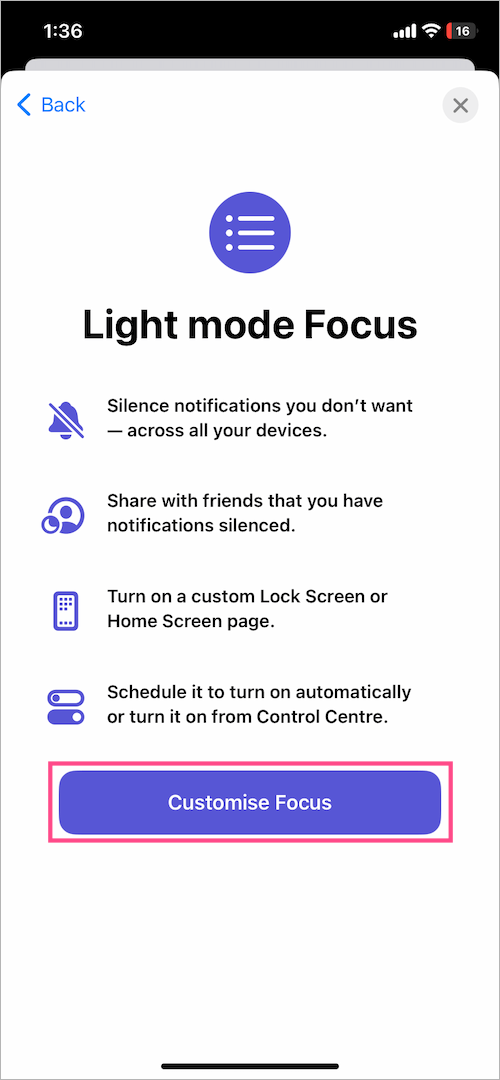 1:36

16

Back

Light mode Focus

Silence notifications you don't want — across all your devices.

Share with friends that you have notifications silenced.

Turn on a custom Lock Screen or Home Screen page.

Schedule it to turn on automatically or turn it on from Control Centre.

Customise Focus